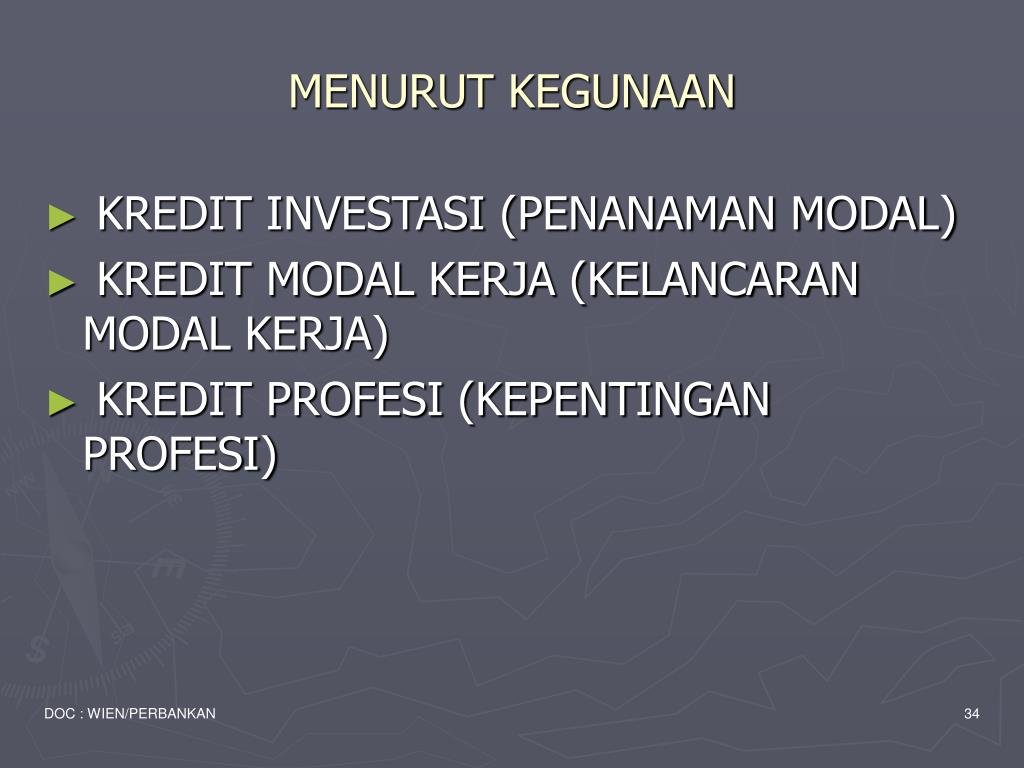 MENURUT KEGUNAAN

► KREDIT INVESTASI (PENANAMAN MODAL)

► KREDIT MODAL KERJA (KELANCARAN MODAL KERJA)

► KREDIT PROFESI (KEPENTINGAN PROFESI)

DOC : WIEN/PERBANKAN

34